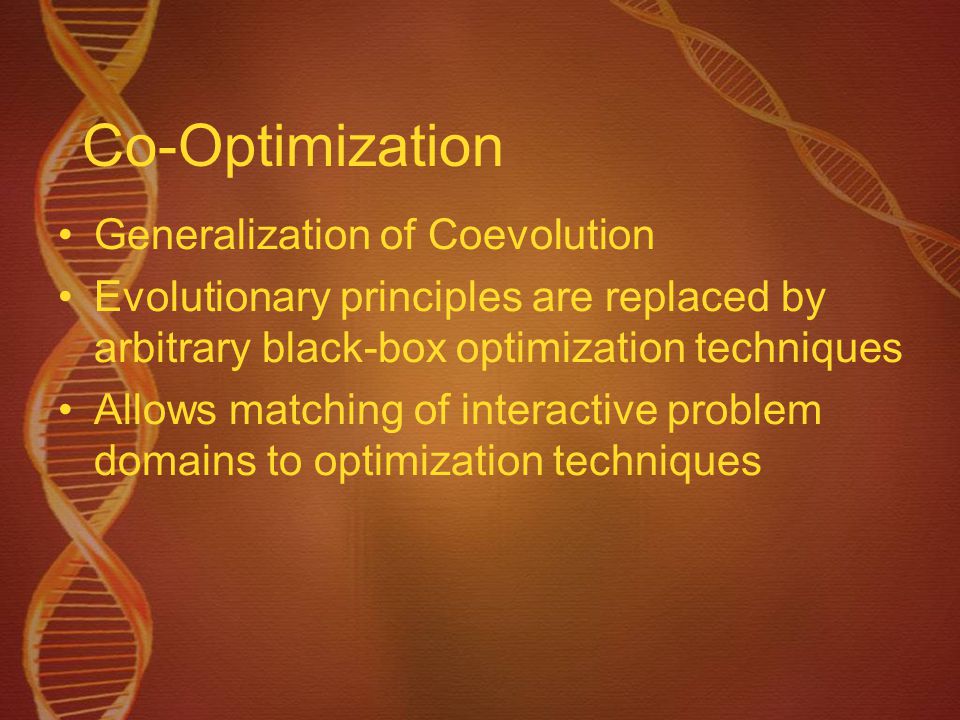 Co-Optimization

• Generalization of Coevolution
• Evolutionary principles are replaced by arbitrary black-box optimization techniques
• Allows matching of interactive problem domains to optimization techniques